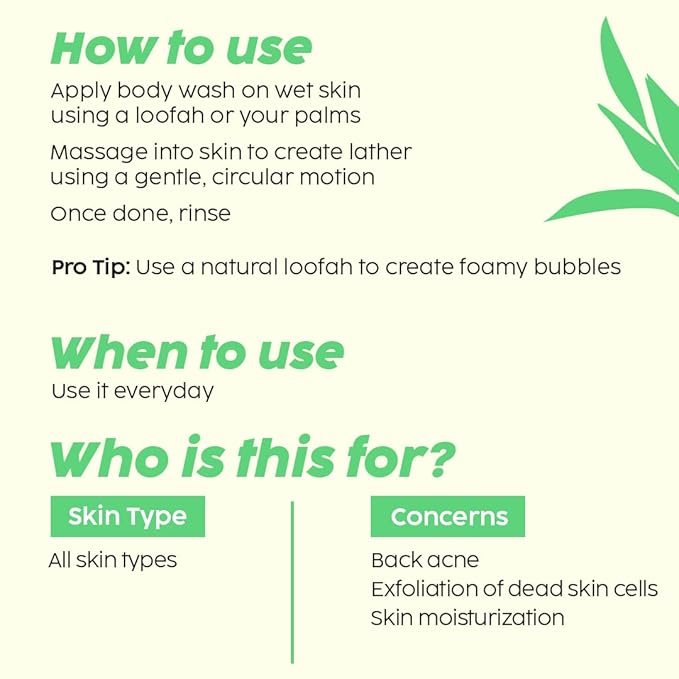 How to use

Apply body wash on wet skin using a loofah or your palms

Massage into skin to create lather using a gentle, circular motion

Once done, rinse

Pro Tip: Use a natural loofah to create foamy bubbles

When to use

Use it everyday

Who is this for?

Skin Type

All skin types

Concerns

Back acne
Exfoliation of dead skin cells
Skin moisturization